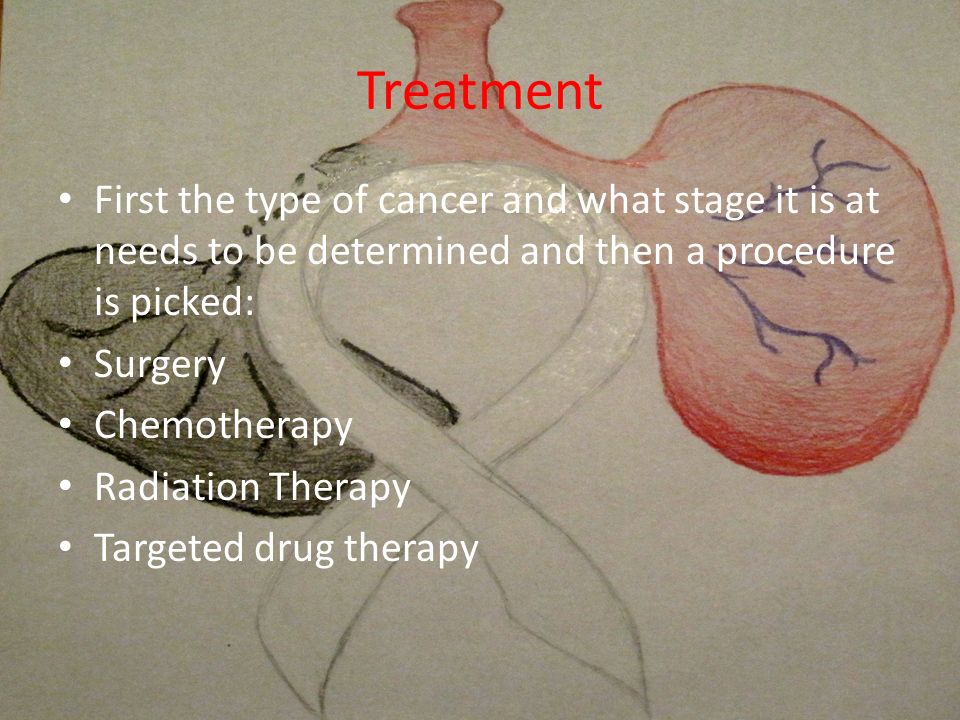 Treatment

• First the type of cancer and what stage it is at needs to be determined and then a procedure is picked:
• Surgery
• Chemotherapy
• Radiation Therapy
• Targeted drug therapy